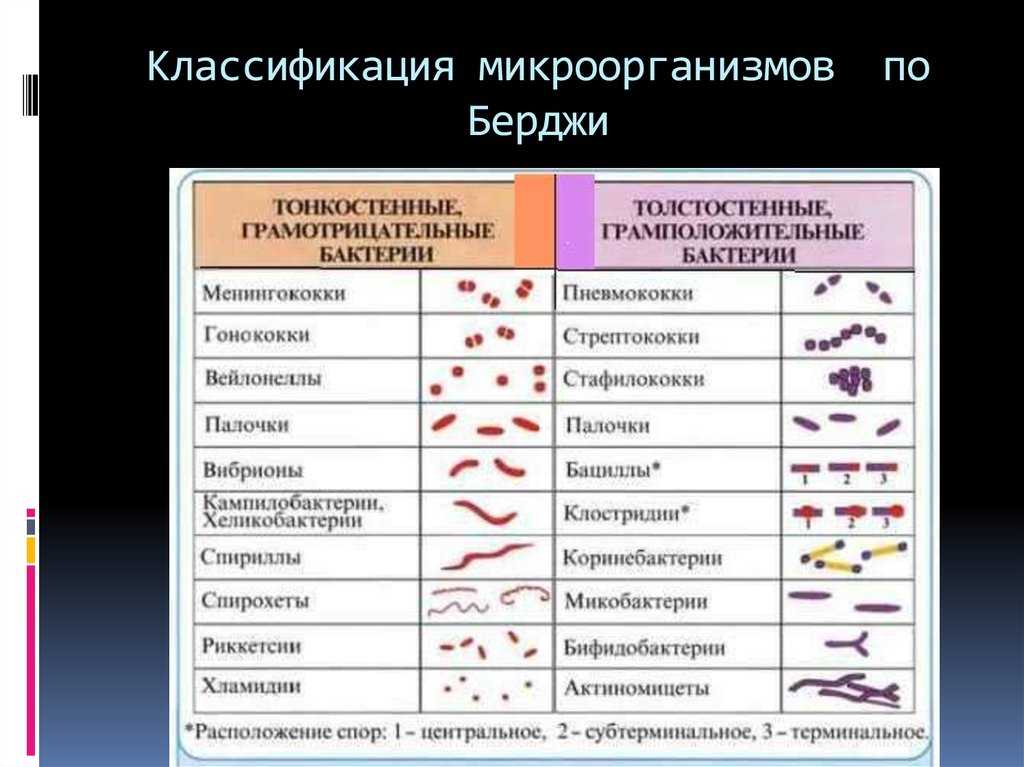 Классификация микроорганизмов по Берджи

| ТОНКОСТЕННЫЕ, ГРАМОТРИЦАТЕЛЬНЫЕ БАКТЕРИИ | | ТОЛСТОСТЕННЫЕ, ГРАМПОЛОЖИТЕЛЬНЫЕ БАКТЕРИИ | |
|---|---|---|---|
| Менингококки | | Пневмококки | |
| Гонококки | | Стрептококки | |
| Вейлонеллы | | Стафилококки | |
| Палочки | | Палочки | |
| Вибрионы | | Бациллы* | 1 2 3 |
| Кампилобактерии, Хеликобактерии | | Клостридии* | 1 2 3 |
| Спириллы | | Коринебактерии | |
| Спирохеты | | Микобактерии | |
| Риккетсии | | Бифидобактерии | |
| Хламидии | | Актиномицеты | |

*Расположение спор: 1 – центральное, 2 – субтерминальное, 3 – терминальное.